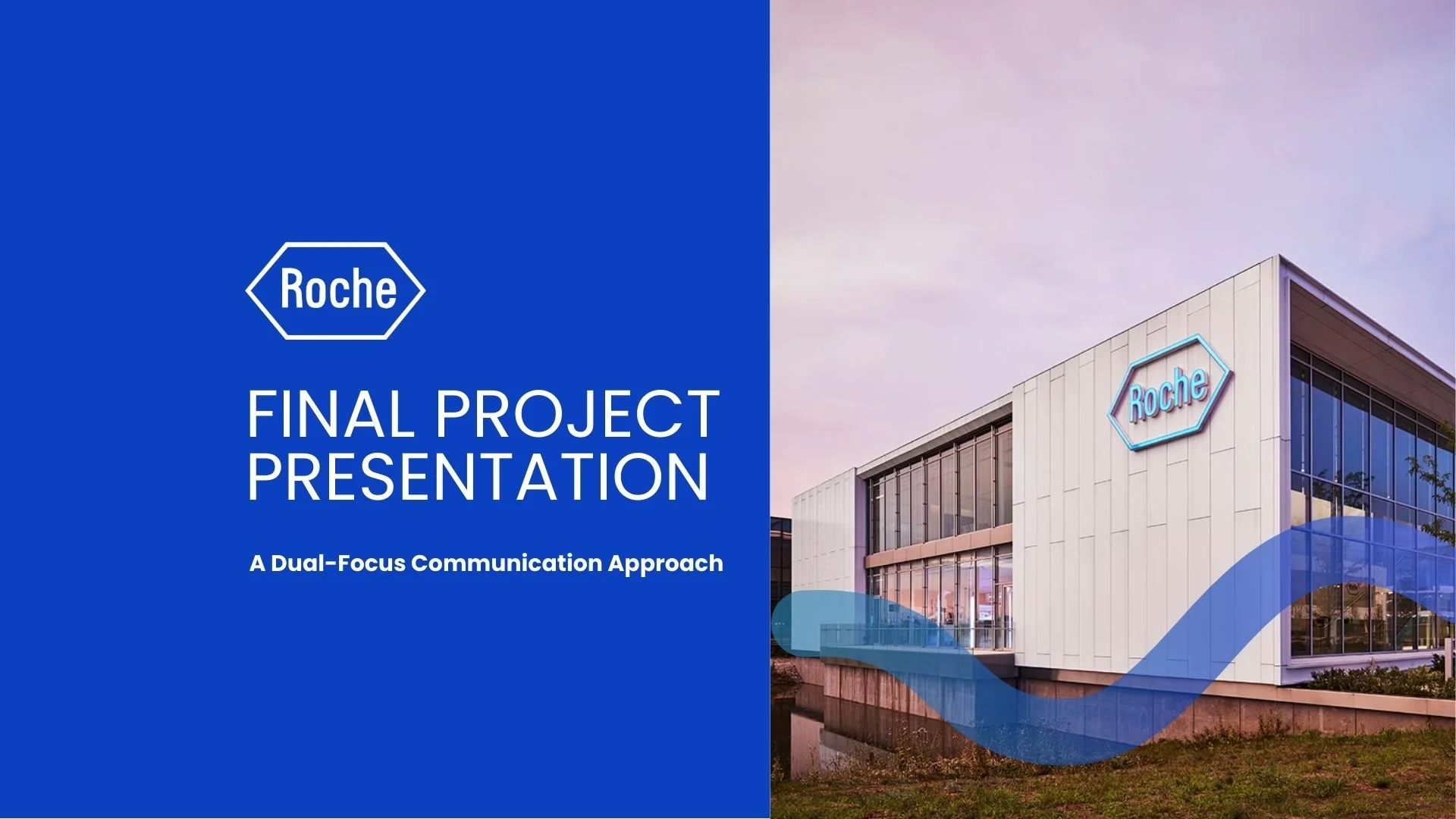 Roche

FINAL PROJECT PRESENTATION

A Dual-Focus Communication Approach

Roche